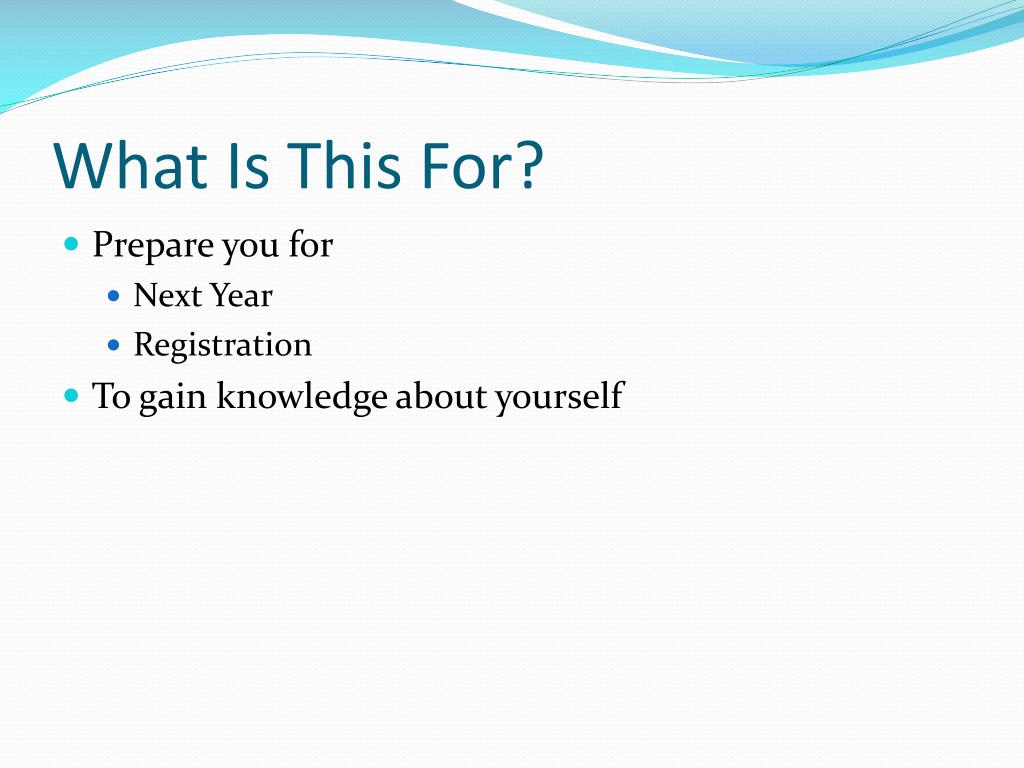 What Is This For?

- Prepare you for
  - Next Year
  - Registration
- To gain knowledge about yourself